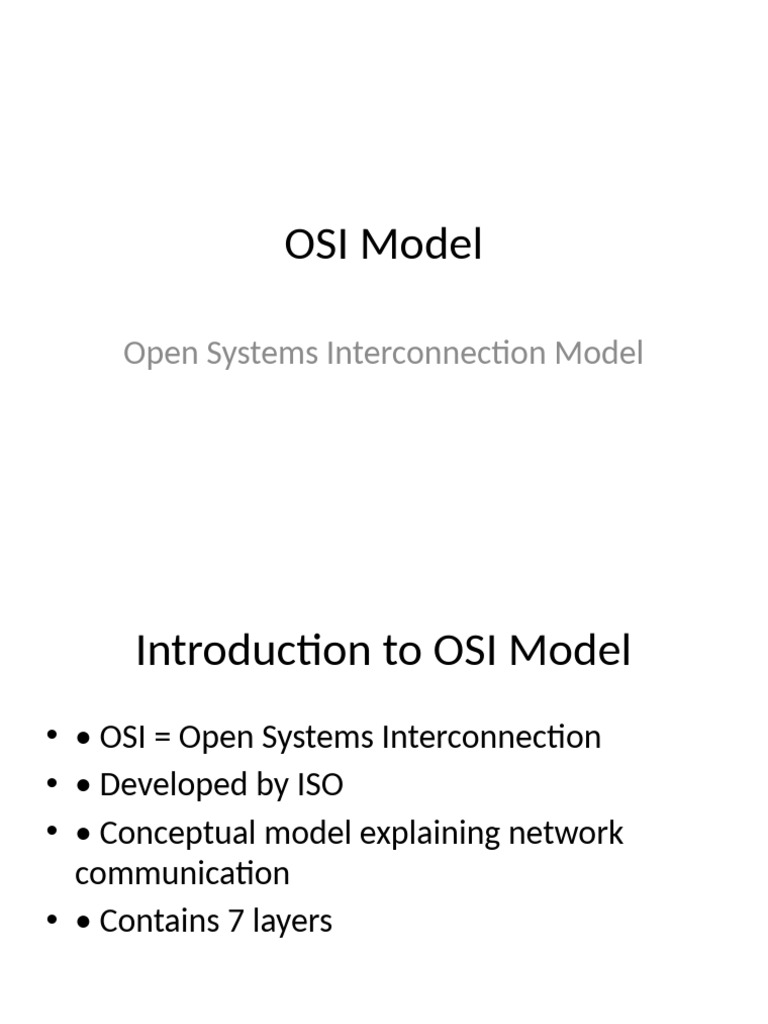 OSI Model

Open Systems Interconnection Model

Introduction to OSI Model

• • OSI = Open Systems Interconnection
• • Developed by ISO
• • Conceptual model explaining network communication
• • Contains 7 layers